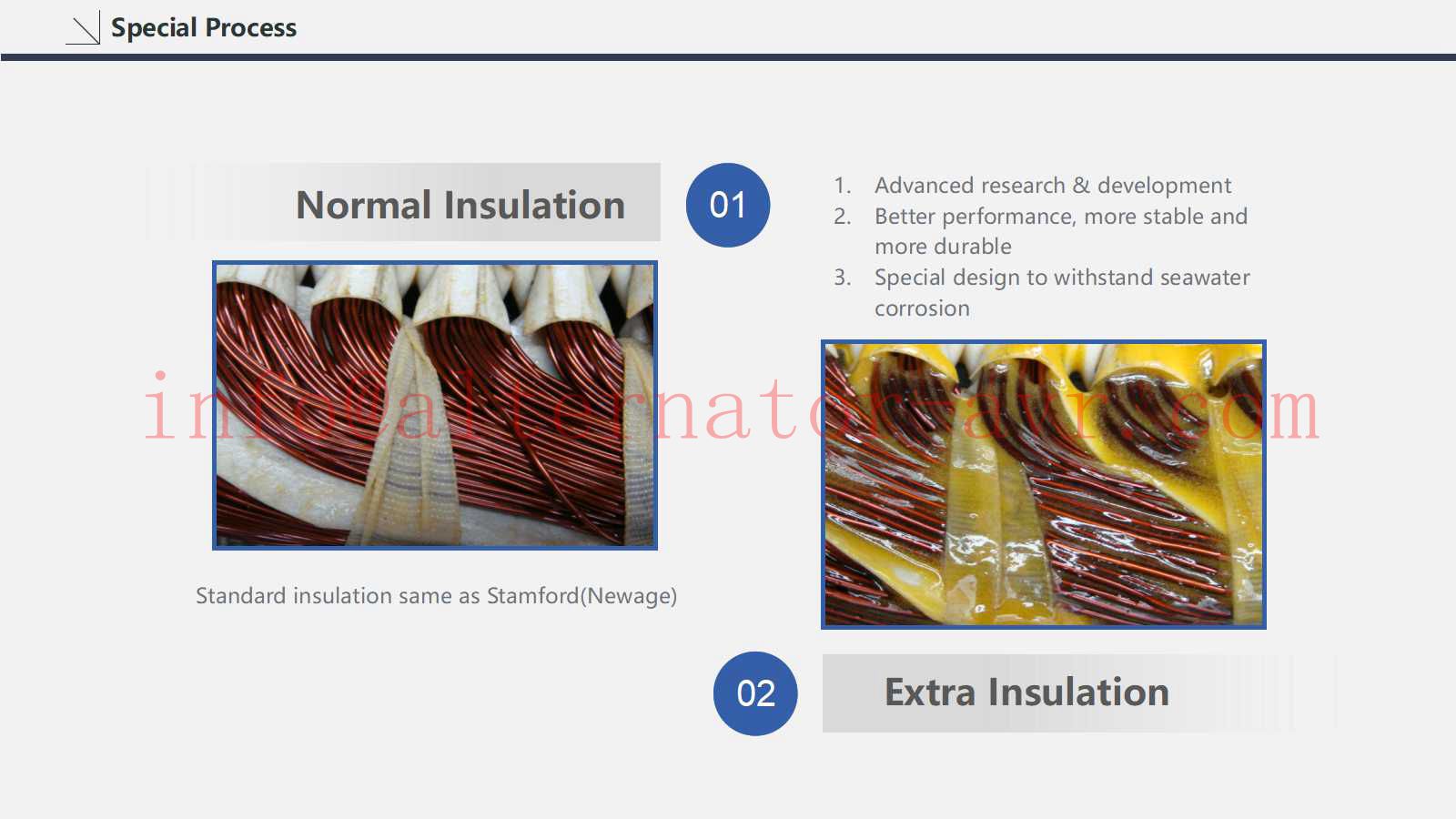 Special Process

Normal Insulation

01

1. Advanced research & development
2. Better performance, more stable and more durable
3. Special design to withstand seawater corrosion

info@alternator-avr.com

Standard insulation same as Stamford(Newage)

02

Extra Insulation